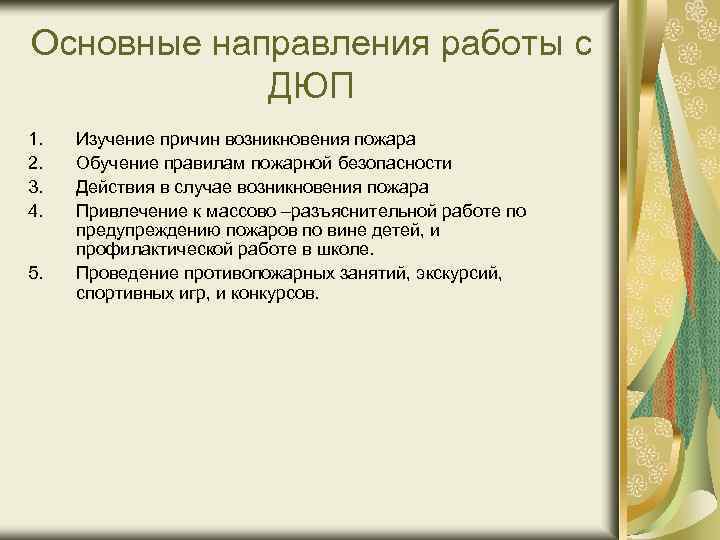 Основные направления работы с ДЮП

1. Изучение причин возникновения пожара
2. Обучение правилам пожарной безопасности
3. Действия в случае возникновения пожара
4. Привлечение к массово –разъяснительной работе по предупреждению пожаров по вине детей, и профилактической работе в школе.
5. Проведение противопожарных занятий, экскурсий, спортивных игр, и конкурсов.